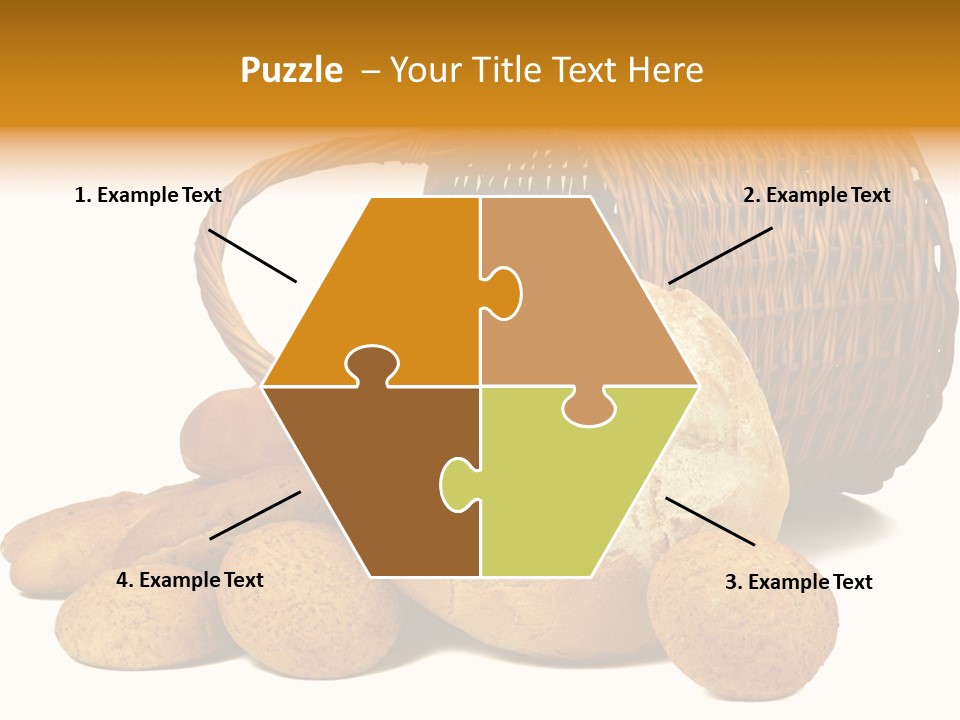 Puzzle – Your Title Text Here

1. Example Text

2. Example Text

4. Example Text

3. Example Text